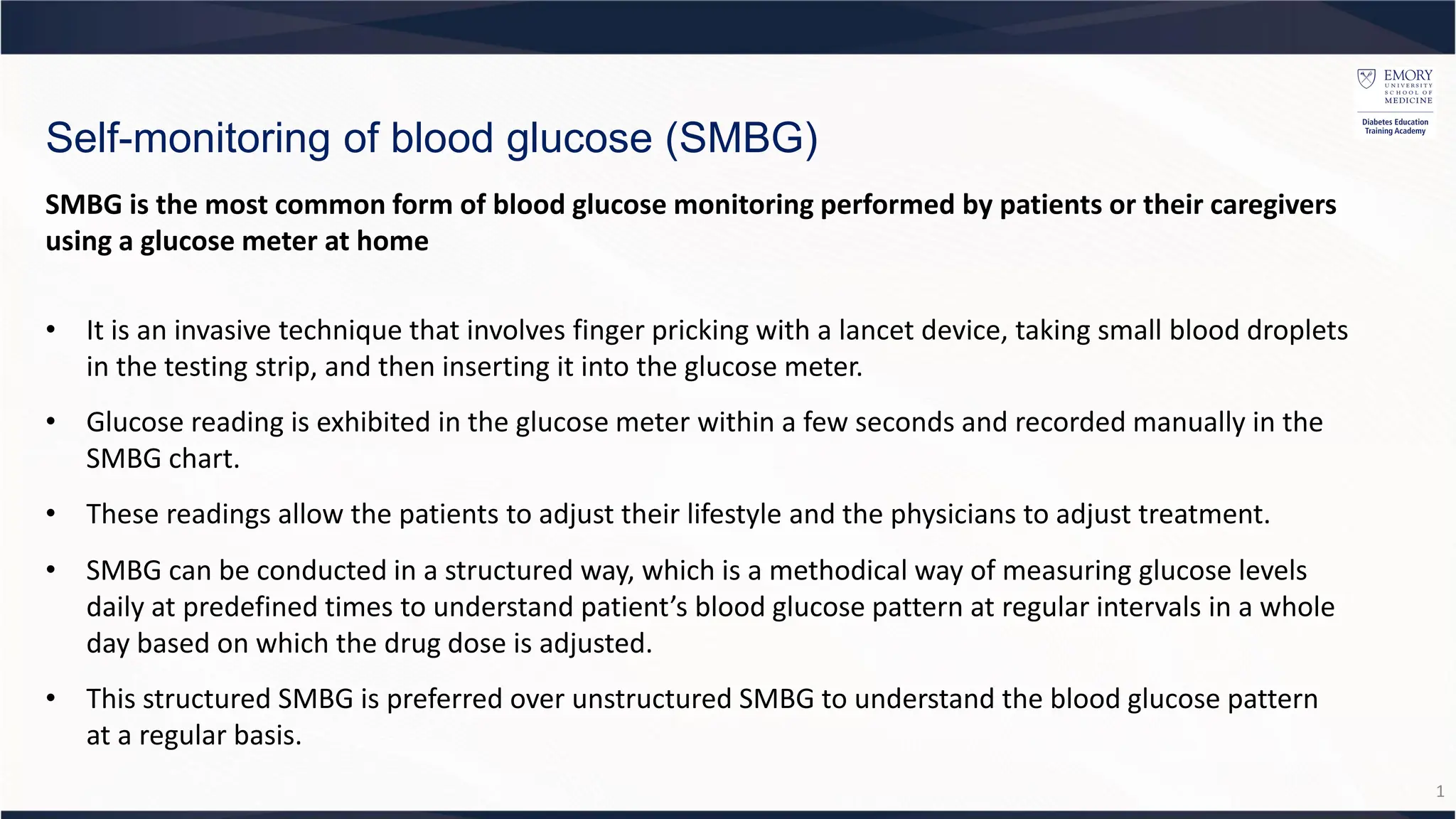 EMORY
UNIVERSITY
SCHOOL OF
MEDICINE

Diabetes Education
Training Academy

Self-monitoring of blood glucose (SMBG)

SMBG is the most common form of blood glucose monitoring performed by patients or their caregivers using a glucose meter at home

• It is an invasive technique that involves finger pricking with a lancet device, taking small blood droplets in the testing strip, and then inserting it into the glucose meter.

• Glucose reading is exhibited in the glucose meter within a few seconds and recorded manually in the SMBG chart.

• These readings allow the patients to adjust their lifestyle and the physicians to adjust treatment.

• SMBG can be conducted in a structured way, which is a methodical way of measuring glucose levels daily at predefined times to understand patient's blood glucose pattern at regular intervals in a whole day based on which the drug dose is adjusted.

• This structured SMBG is preferred over unstructured SMBG to understand the blood glucose pattern at a regular basis.

1